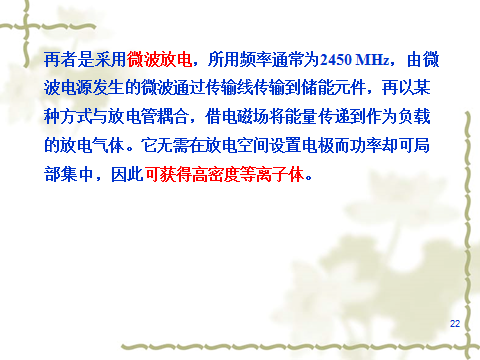 再者是采用微波放电，所用频率通常为2450 MHz，由微波电源发生的微波通过传输线传输到储能元件，再以某种方式与放电管耦合，借电磁场将能量传递到作为负载的放电气体。它无需在放电空间设置电极而功率却可局部集中，因此可获得高密度等离子体。

22